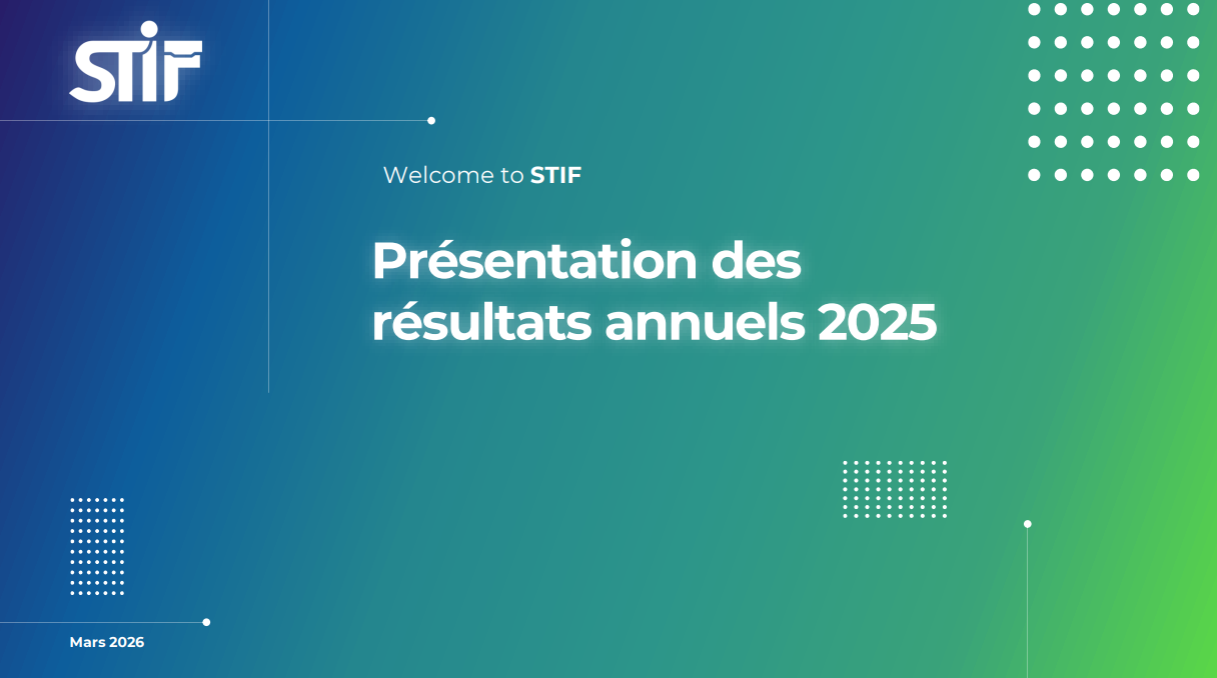 STIF

Welcome to STIF

Présentation des résultats annuels 2025

Mars 2026